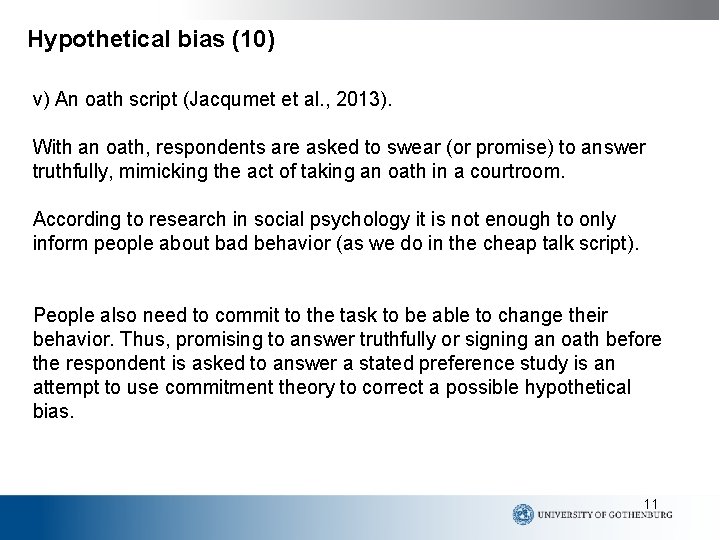 Hypothetical bias (10)

v) An oath script (Jacqumet et al., 2013).

With an oath, respondents are asked to swear (or promise) to answer truthfully, mimicking the act of taking an oath in a courtroom.

According to research in social psychology it is not enough to only inform people about bad behavior (as we do in the cheap talk script).

People also need to commit to the task to be able to change their behavior. Thus, promising to answer truthfully or signing an oath before the respondent is asked to answer a stated preference study is an attempt to use commitment theory to correct a possible hypothetical bias.

11

UNIVERSITY OF GOTHENBURG